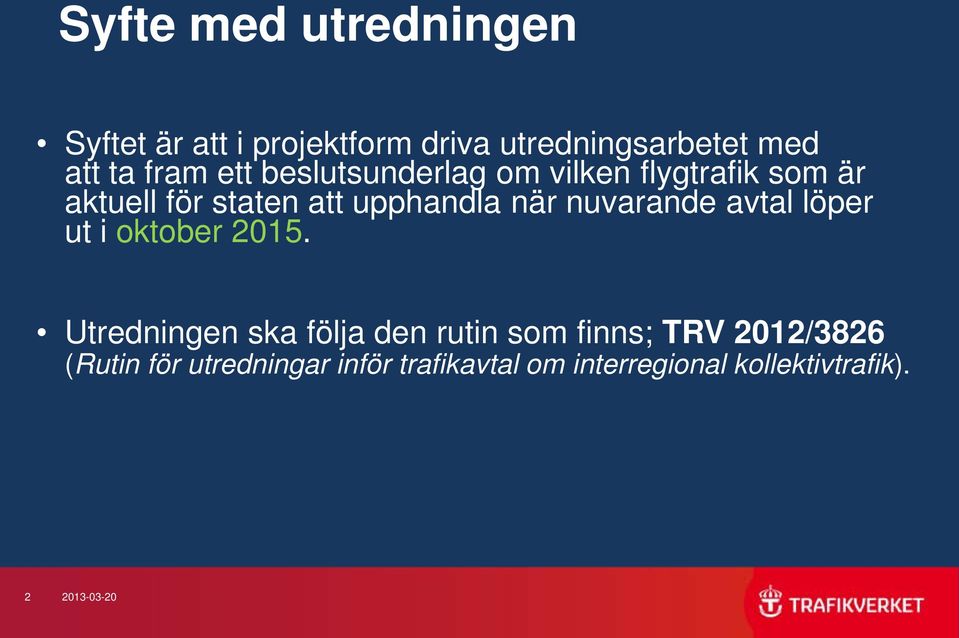 Syfte med utredningen

• Syftet är att i projektform driva utredningsarbetet med att ta fram ett beslutsunderlag om vilken flygtrafik som är aktuell för staten att upphandla när nuvarande avtal löper ut i oktober 2015.

• Utredningen ska följa den rutin som finns; TRV 2012/3826 (Rutin för utredningar inför trafikavtal om interregional kollektivtrafik).

2 2013-03-20

TRAFIKVERKET